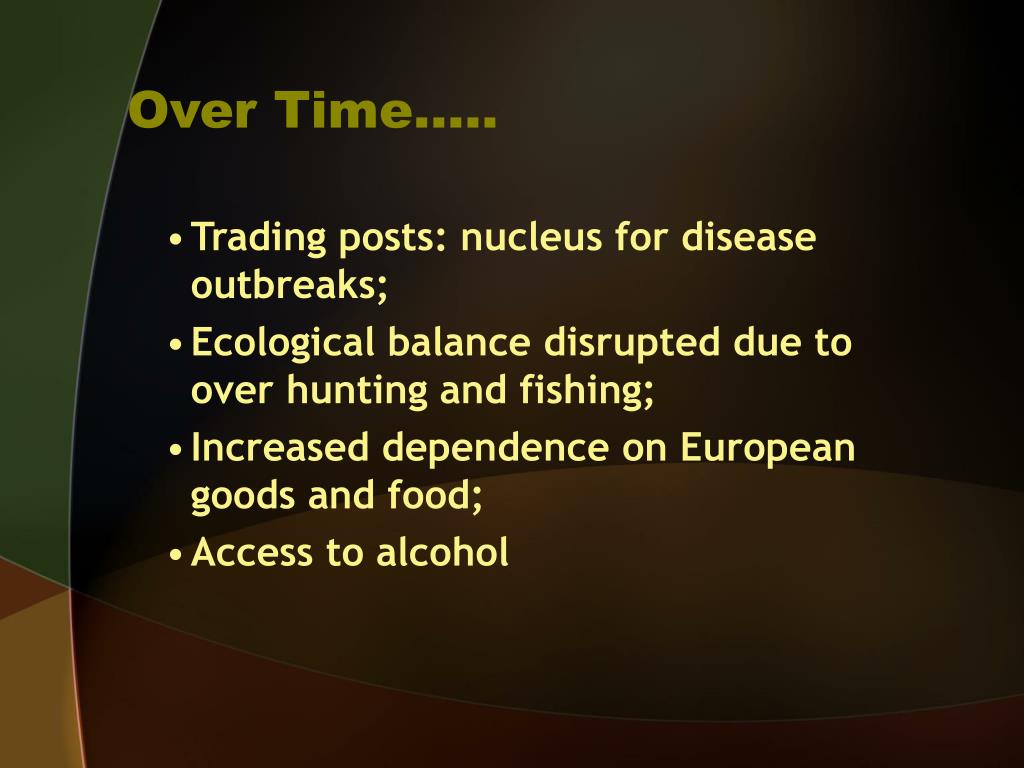 Over Time…..

• Trading posts: nucleus for disease outbreaks;
• Ecological balance disrupted due to over hunting and fishing;
• Increased dependence on European goods and food;
• Access to alcohol